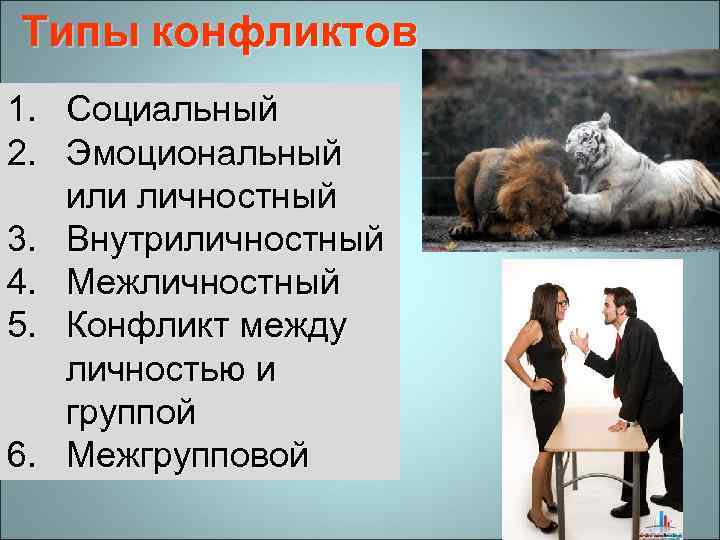 Типы конфликтов

1. Социальный
2. Эмоциональный или личностный
3. Внутриличностный
4. Межличностный
5. Конфликт между личностью и группой
6. Межгрупповой